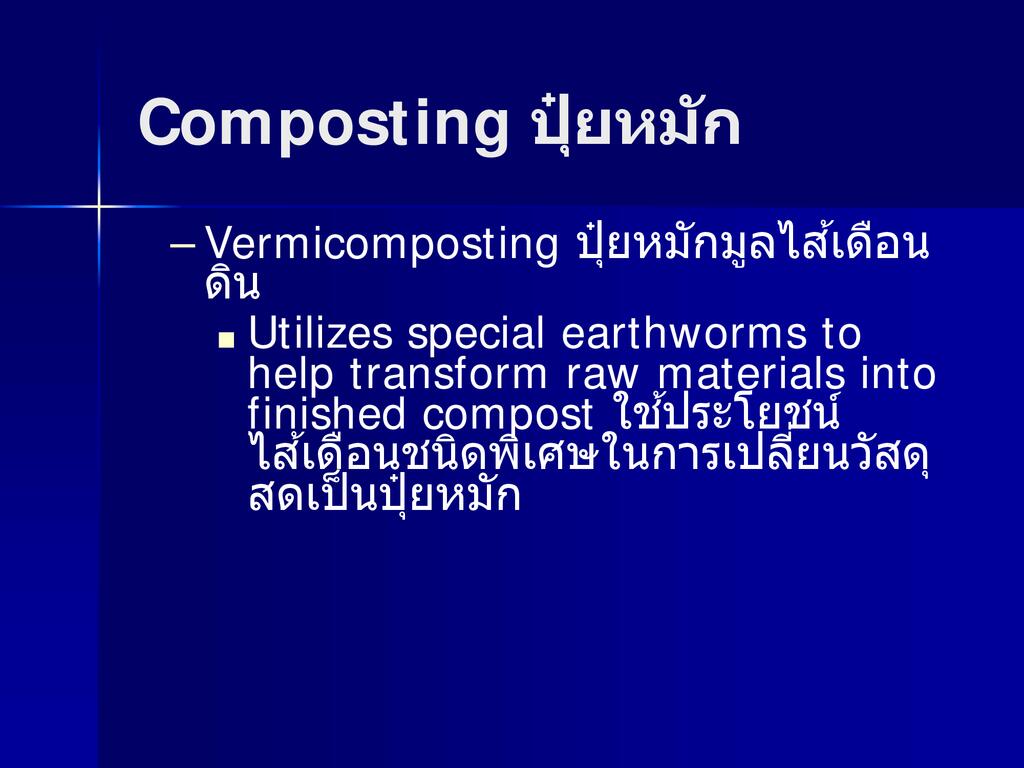 Composting ปุ๋ยหมัก

– Vermicomposting ปุ๋ยหมักมูลไส้เดือนดิน

■ Utilizes special earthworms to help transform raw materials into finished compost ใช้ประโยชน์ไส้เดือนชนิดพิเศษในการเปลี่ยนวัสดุสดเป็นปุ๋ยหมัก